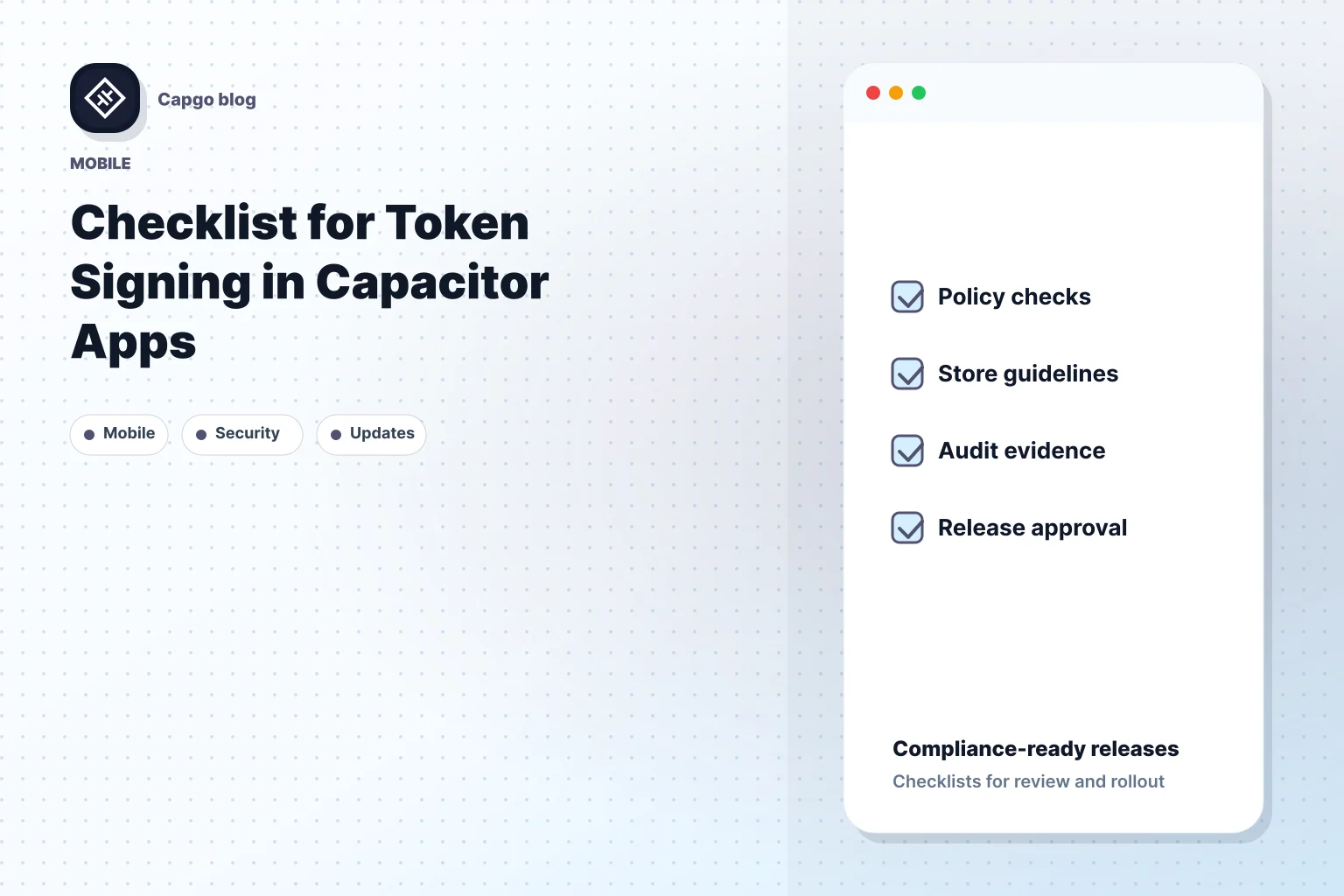 Capgo blog

MOBILE

Checklist for Token Signing in Capacitor Apps

Mobile
Security
Updates

Policy checks
Store guidelines
Audit evidence
Release approval

Compliance-ready releases
Checklists for review and rollout